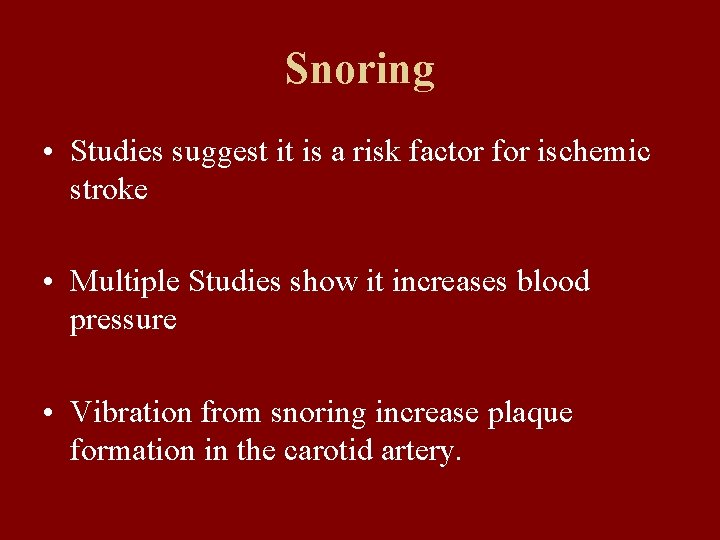 Snoring

• Studies suggest it is a risk factor for ischemic stroke

• Multiple Studies show it increases blood pressure

• Vibration from snoring increase plaque formation in the carotid artery.